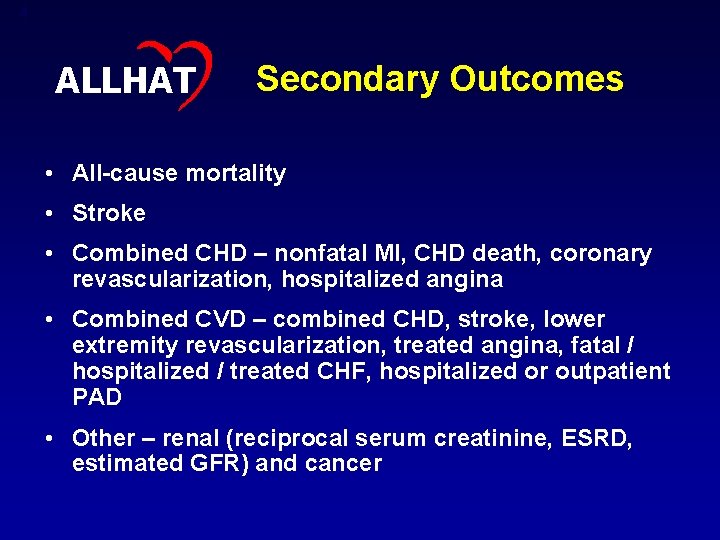 ALLHAT Secondary Outcomes

• All-cause mortality

• Stroke

• Combined CHD – nonfatal MI, CHD death, coronary revascularization, hospitalized angina

• Combined CVD – combined CHD, stroke, lower extremity revascularization, treated angina, fatal / hospitalized / treated CHF, hospitalized or outpatient PAD

• Other – renal (reciprocal serum creatinine, ESRD, estimated GFR) and cancer